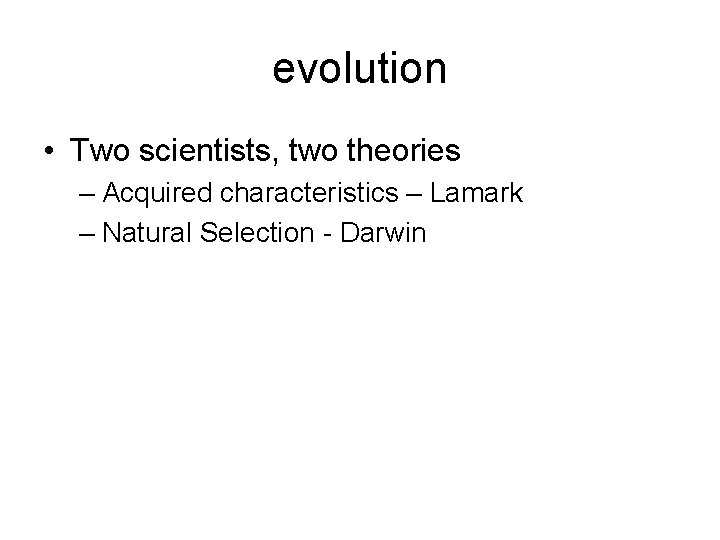 evolution

• Two scientists, two theories
  – Acquired characteristics – Lamark
  – Natural Selection - Darwin